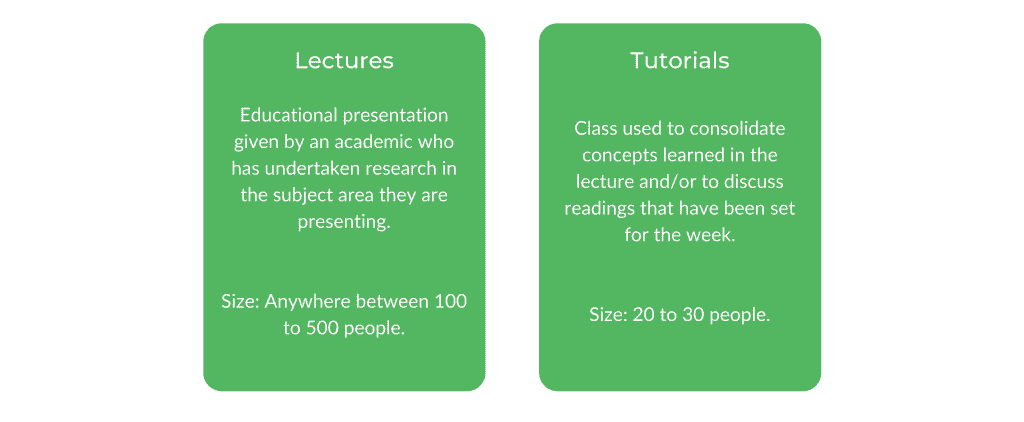 Lectures

Educational presentation given by an academic who has undertaken research in the subject area they are presenting.

Size: Anywhere between 100 to 500 people.

Tutorials

Class used to consolidate concepts learned in the lecture and/or to discuss readings that have been set for the week.

Size: 20 to 30 people.